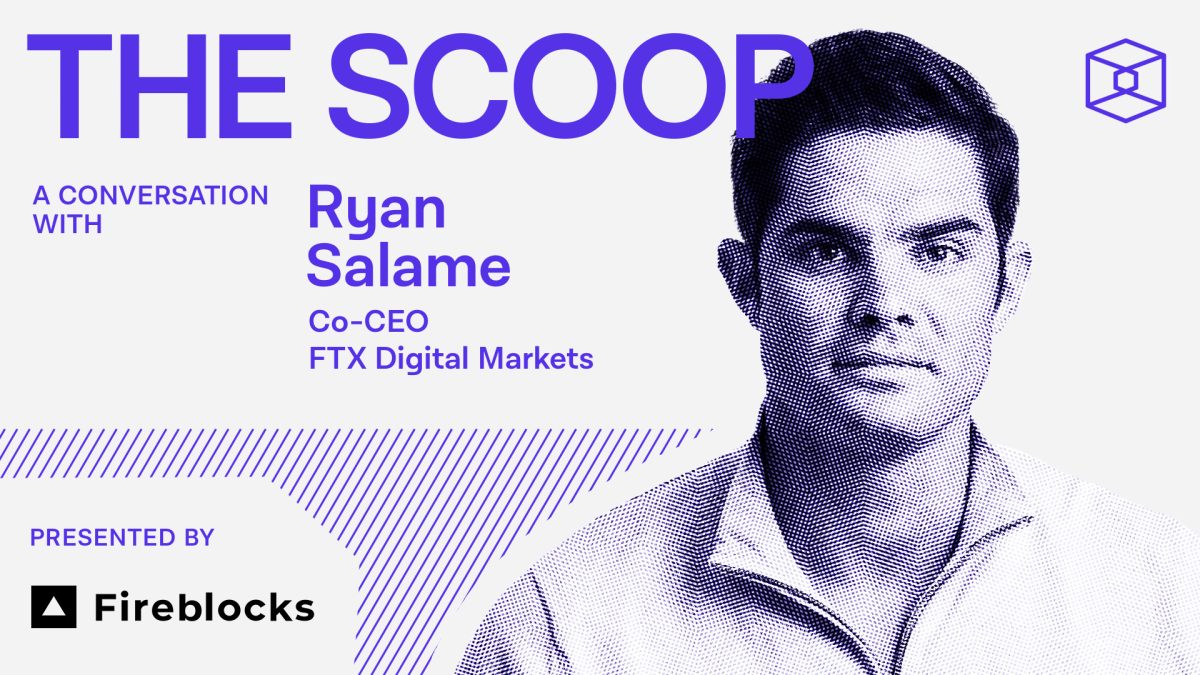 THE SCOOP

A CONVERSATION WITH

Ryan Salame

Co-CEO
FTX Digital Markets

PRESENTED BY

Fireblocks